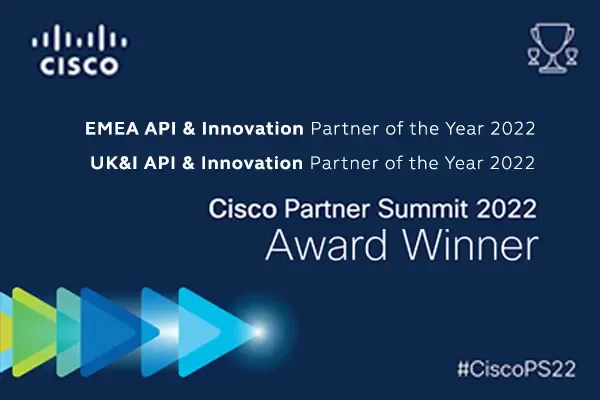 CISCO

EMEA API & Innovation Partner of the Year 2022

UK&I API & Innovation Partner of the Year 2022

Cisco Partner Summit 2022
Award Winner

#CiscoPS22